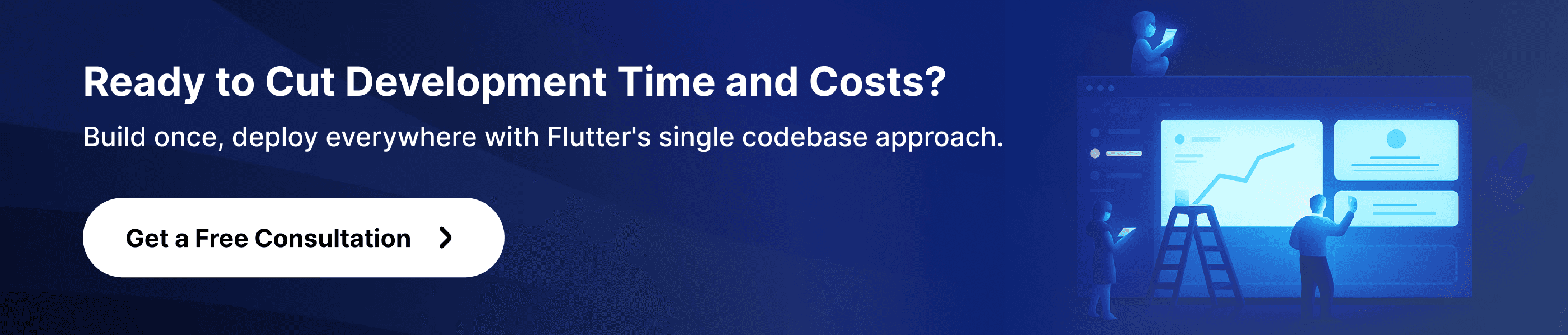 Ready to Cut Development Time and Costs?

Build once, deploy everywhere with Flutter's single codebase approach.

Get a Free Consultation